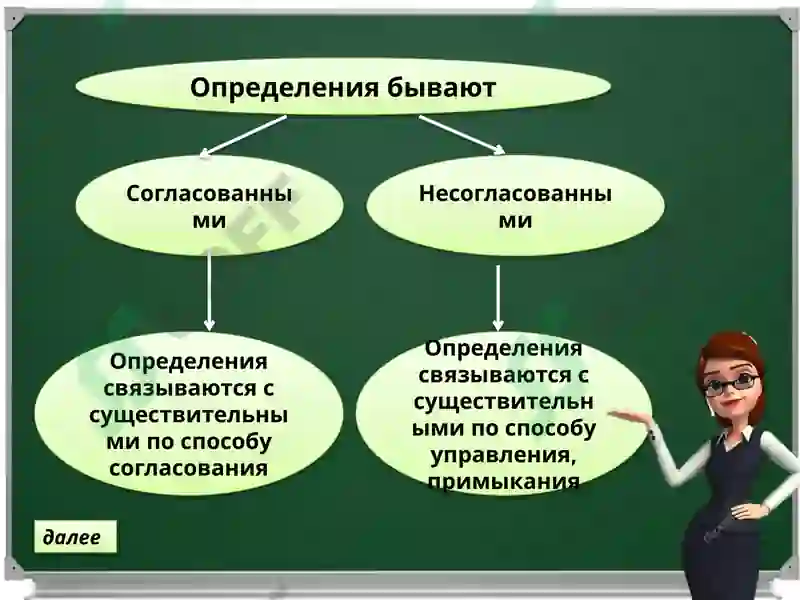 Определения бывают

Согласованными

Несогласованными

Определения связываются с существительными по способу согласования

Определения связываются с существительными по способу управления, примыкания

далее